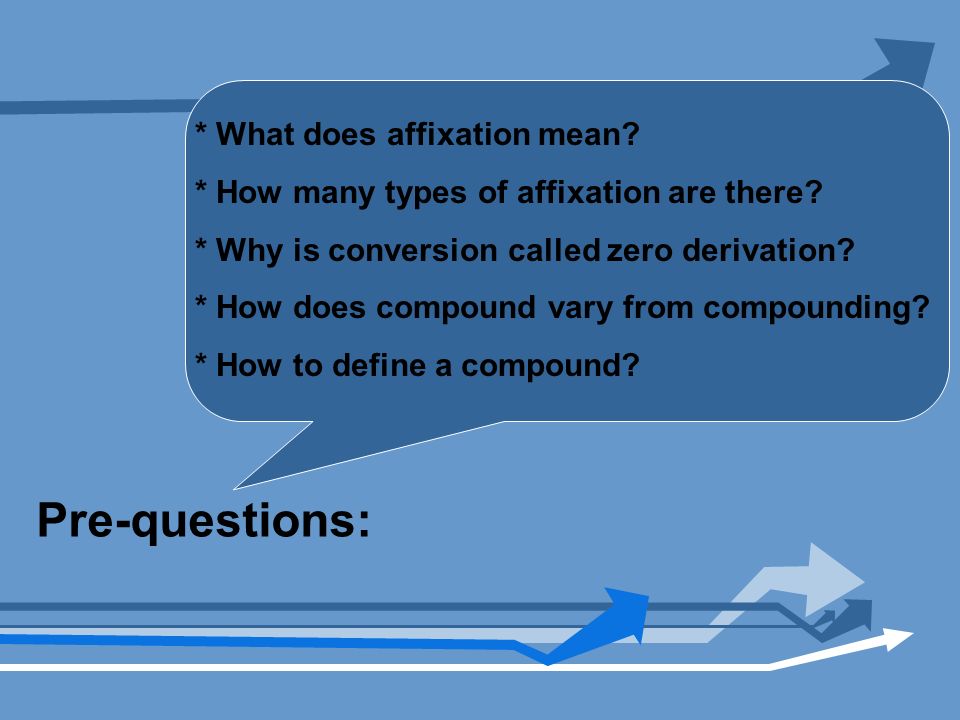 * What does affixation mean?

* How many types of affixation are there?

* Why is conversion called zero derivation?

* How does compound vary from compounding?

* How to define a compound?

Pre-questions: